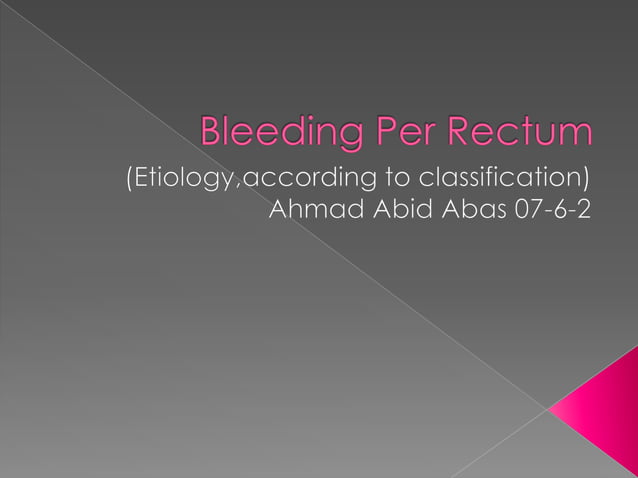 Bleeding Per Rectum

(Etiology,according to classification)
Ahmad Abid Abas 07-6-2